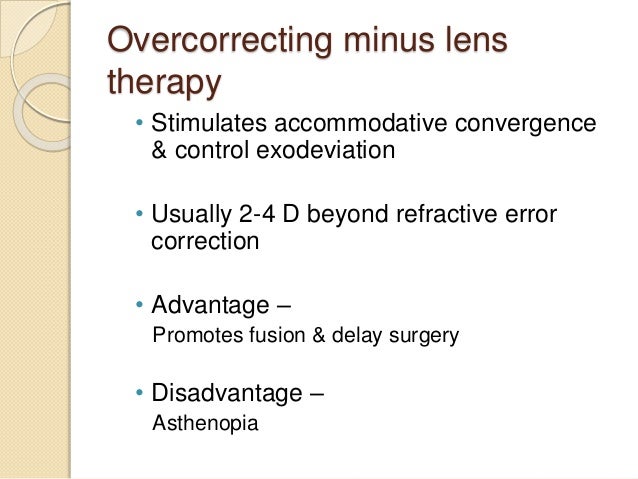 Overcorrecting minus lens therapy

• Stimulates accommodative convergence & control exodeviation

• Usually 2-4 D beyond refractive error correction

• Advantage –
Promotes fusion & delay surgery

• Disadvantage –
Asthenopia